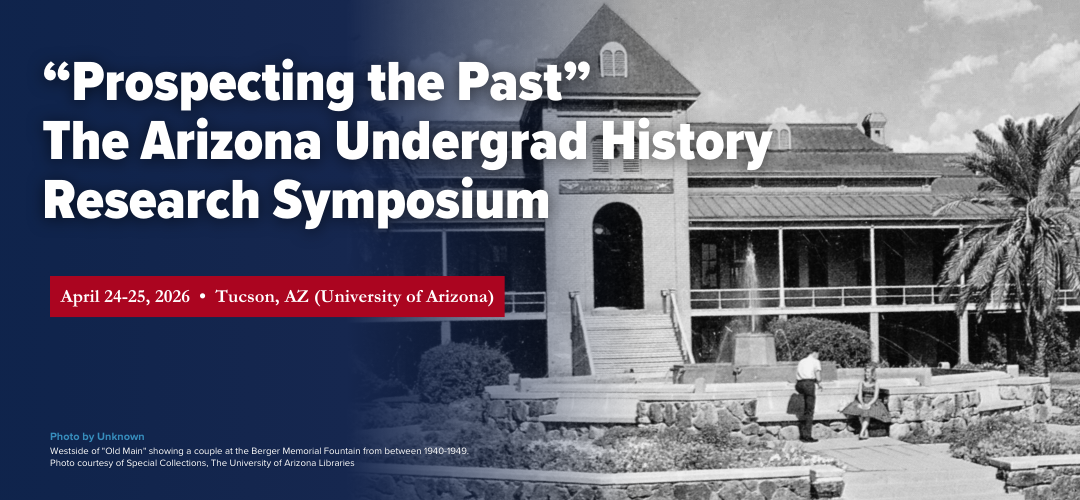 “Prospecting the Past”
The Arizona Undergrad History Research Symposium

April 24-25, 2026 • Tucson, AZ (University of Arizona)

Photo by Unknown
Westside of "Old Main" showing a couple at the Berger Memorial Fountain from between 1940-1949.
Photo courtesy of Special Collections, The University of Arizona Libraries